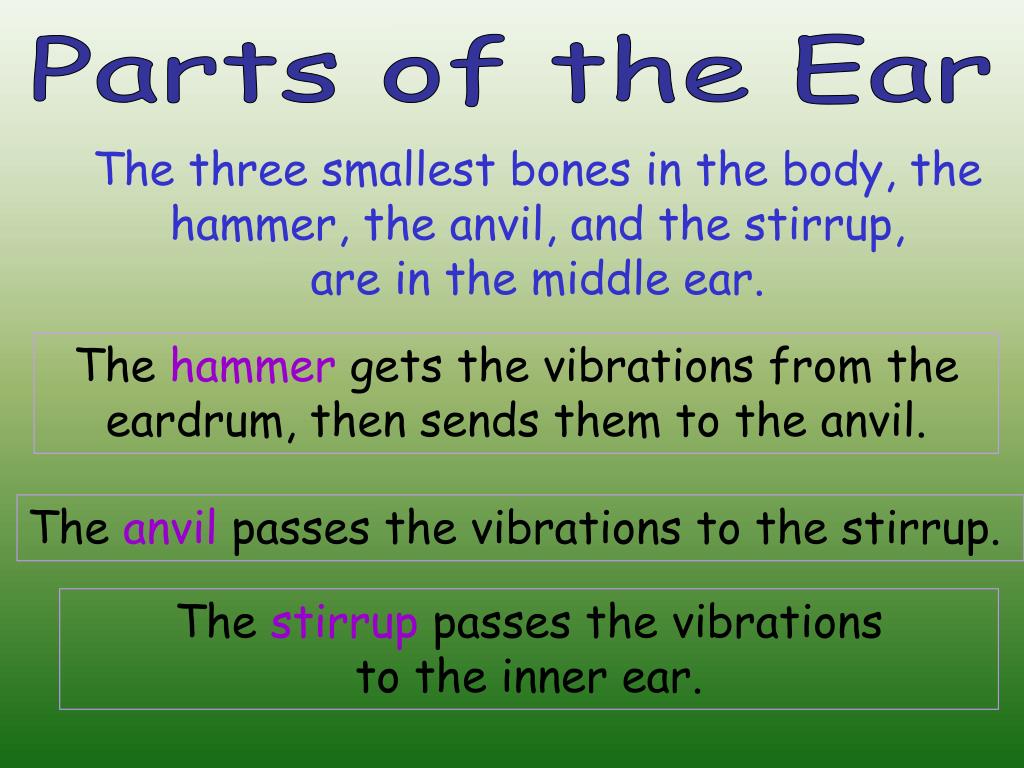 Parts of the Ear

The three smallest bones in the body, the hammer, the anvil, and the stirrup, are in the middle ear.

The hammer gets the vibrations from the eardrum, then sends them to the anvil.

The anvil passes the vibrations to the stirrup.

The stirrup passes the vibrations to the inner ear.